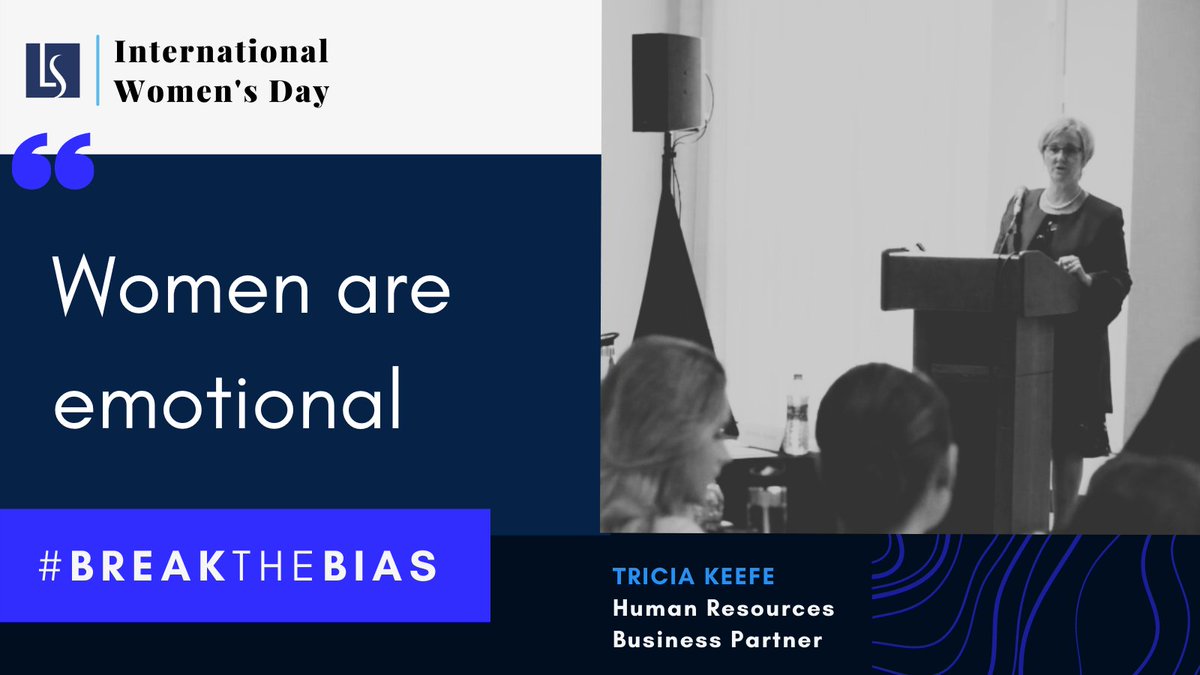 LS

International Women's Day

“

Women are emotional

#BREAKTHEBIAS

TRICIA KEEFE
Human Resources Business Partner